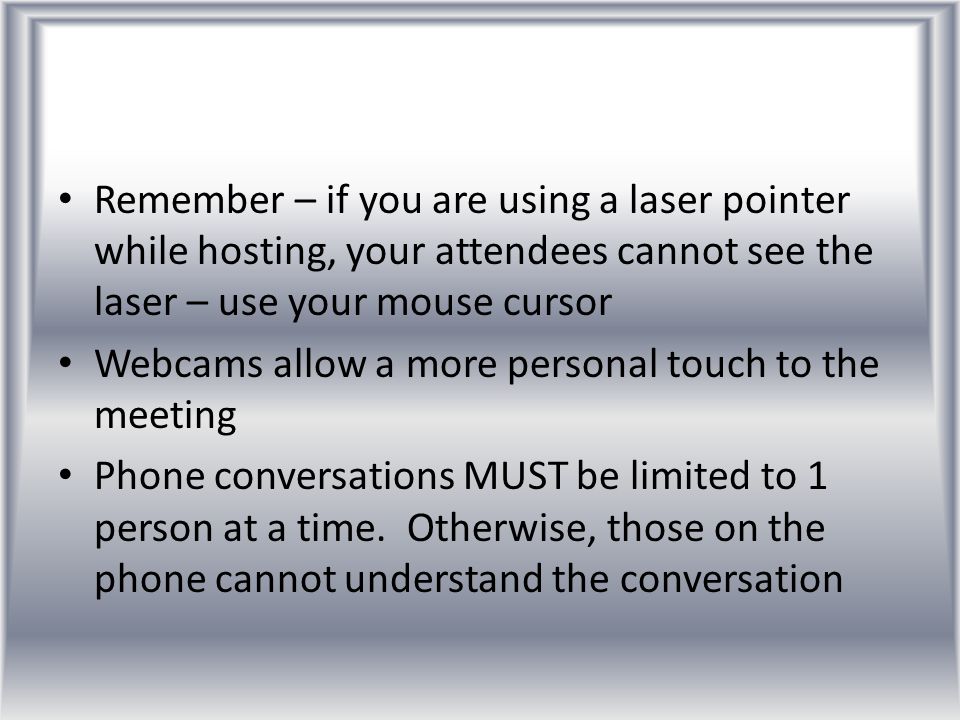 • Remember – if you are using a laser pointer while hosting, your attendees cannot see the laser – use your mouse cursor
• Webcams allow a more personal touch to the meeting
• Phone conversations MUST be limited to 1 person at a time. Otherwise, those on the phone cannot understand the conversation